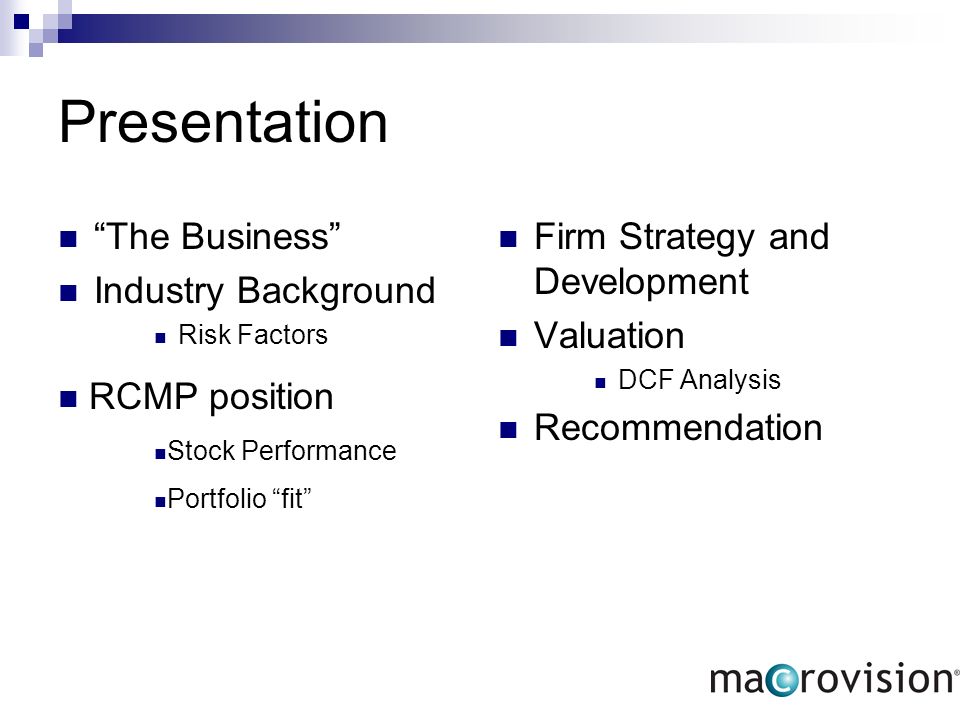 Presentation

- “The Business”
- Industry Background
  - Risk Factors
- RCMP position
  - Stock Performance
  - Portfolio “fit”

- Firm Strategy and Development
- Valuation
  - DCF Analysis
- Recommendation

macrovision®